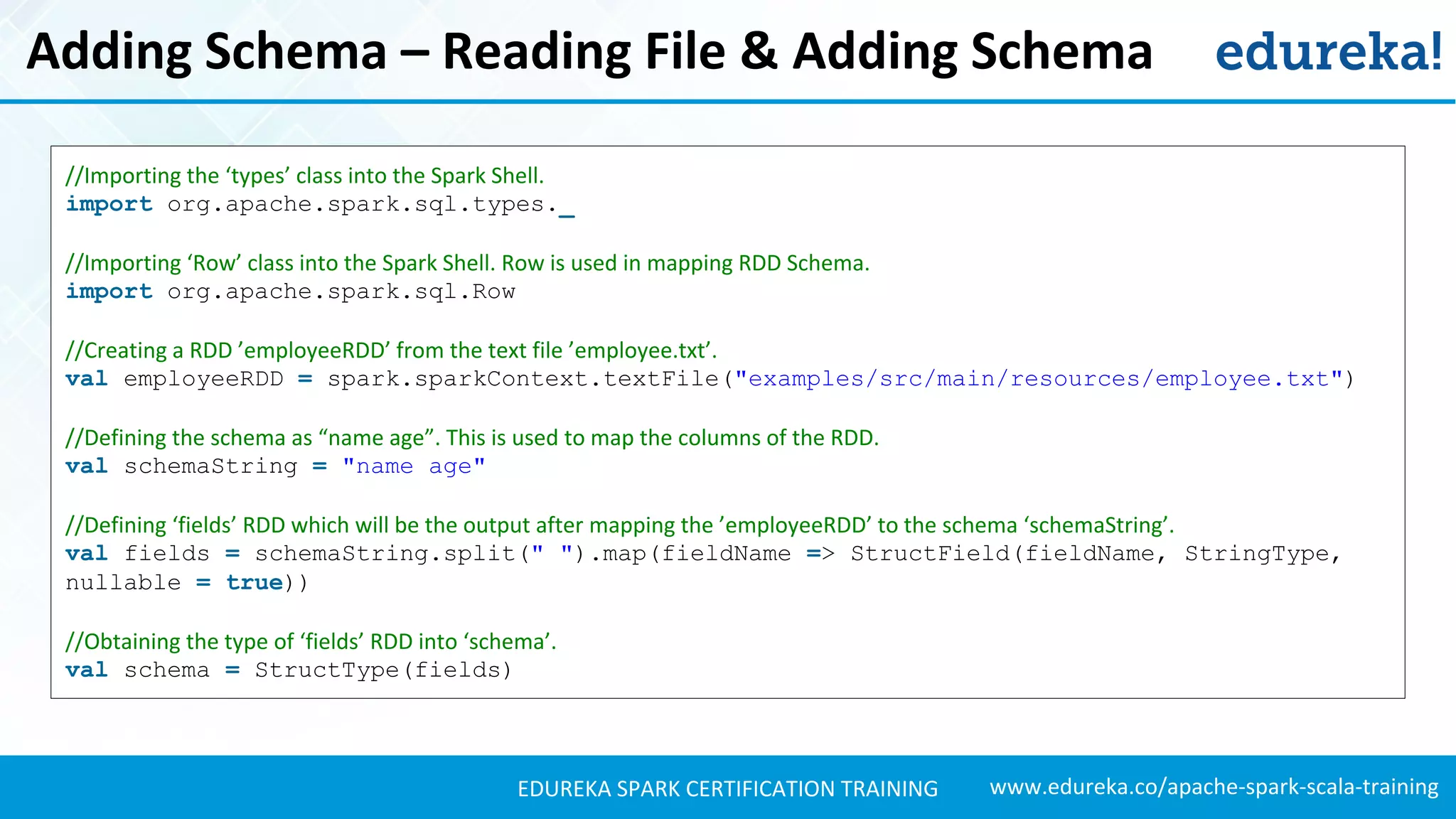 Adding Schema – Reading File & Adding Schema

edureka!

//Importing the ‘types’ class into the Spark Shell.
import org.apache.spark.sql.types._

//Importing ‘Row’ class into the Spark Shell. Row is used in mapping RDD Schema.
import org.apache.spark.sql.Row

//Creating a RDD ’employeeRDD’ from the text file ’employee.txt’.
val employeeRDD = spark.sparkContext.textFile("examples/src/main/resources/employee.txt")

//Defining the schema as “name age”. This is used to map the columns of the RDD.
val schemaString = "name age"

//Defining ‘fields’ RDD which will be the output after mapping the ’employeeRDD’ to the schema ‘schemaString’.
val fields = schemaString.split(" ").map(fieldName => StructField(fieldName, StringType, nullable = true))

//Obtaining the type of ‘fields’ RDD into ‘schema’.
val schema = StructType(fields)

EDUREKA SPARK CERTIFICATION TRAINING www.edureka.co/apache-spark-scala-training